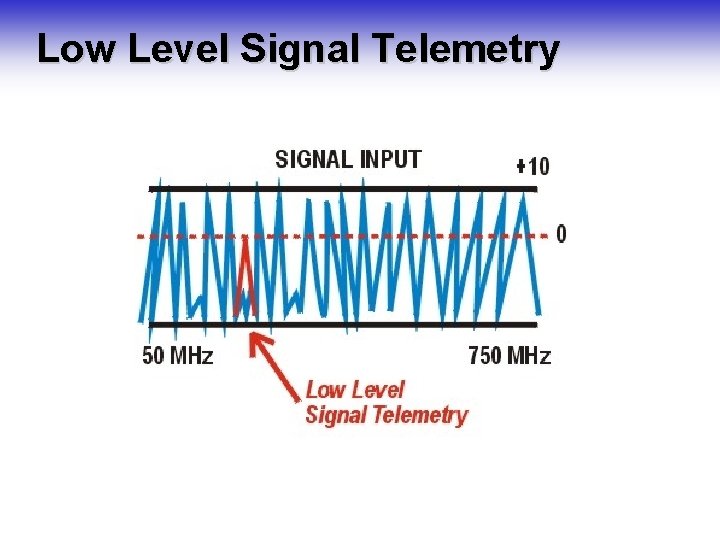 Low Level Signal Telemetry

SIGNAL INPUT

+10

0

50 MHz

750 MHz

Low Level
Signal Telemetry